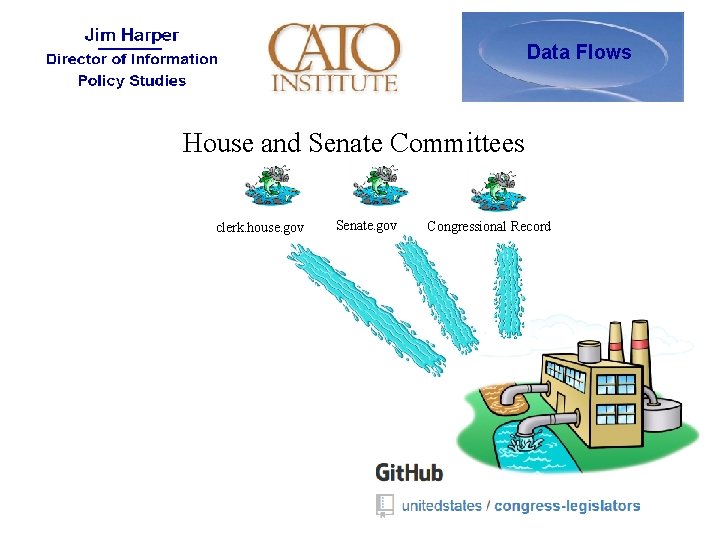 Jim Harper
Director of Information Policy Studies

CATO INSTITUTE

Data Flows

House and Senate Committees

clerk.house.gov

Senate.gov

Congressional Record

GitHub

unitedstates / congress-legislators